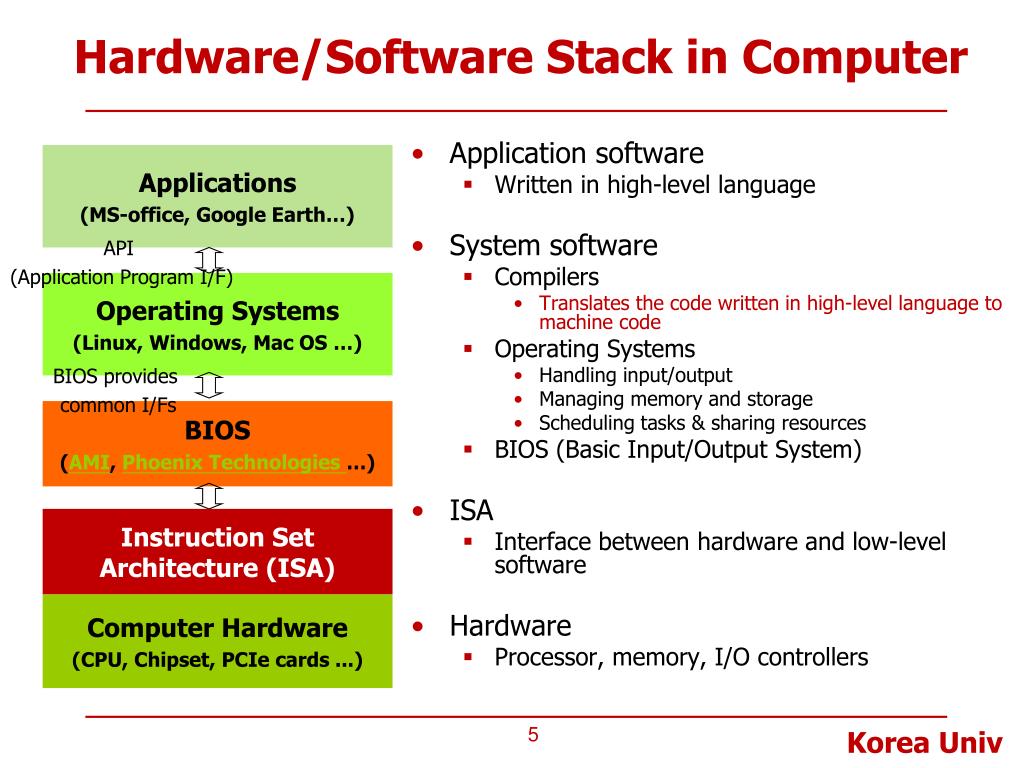 Hardware/Software Stack in Computer

Applications
(MS-office, Google Earth…)

API
(Application Program I/F)

Operating Systems
(Linux, Windows, Mac OS …)

BIOS provides
common I/Fs

BIOS
(AMI, Phoenix Technologies …)

Instruction Set Architecture (ISA)

Computer Hardware
(CPU, Chipset, PCIe cards ...)

• Application software
 ▪ Written in high-level language

• System software
 ▪ Compilers
  • Translates the code written in high-level language to machine code
 ▪ Operating Systems
  • Handling input/output
  • Managing memory and storage
  • Scheduling tasks & sharing resources
 ▪ BIOS (Basic Input/Output System)

• ISA
 ▪ Interface between hardware and low-level software

• Hardware
 ▪ Processor, memory, I/O controllers

5

Korea Univ